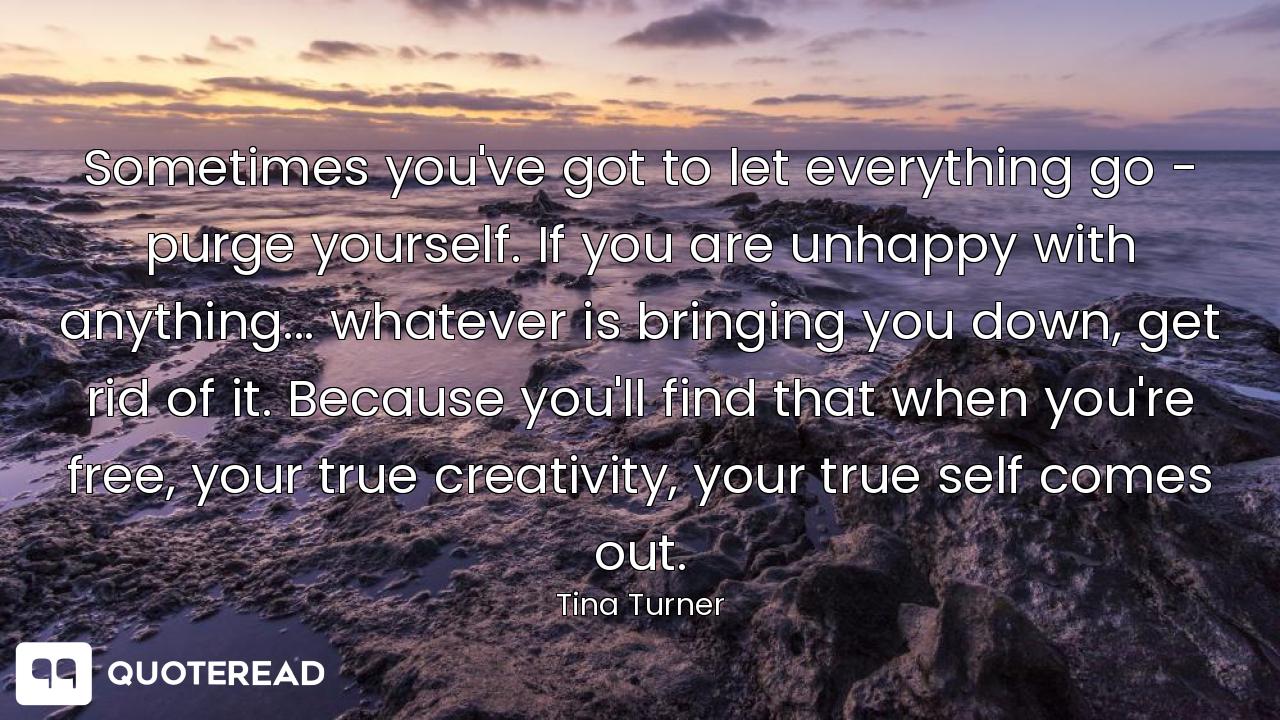 Sometimes you've got to let everything go - purge yourself. If you are unhappy with anything... whatever is bringing you down, get rid of it. Because you'll find that when you're free, your true creativity, your true self comes out.

Tina Turner

QUOTEREAD